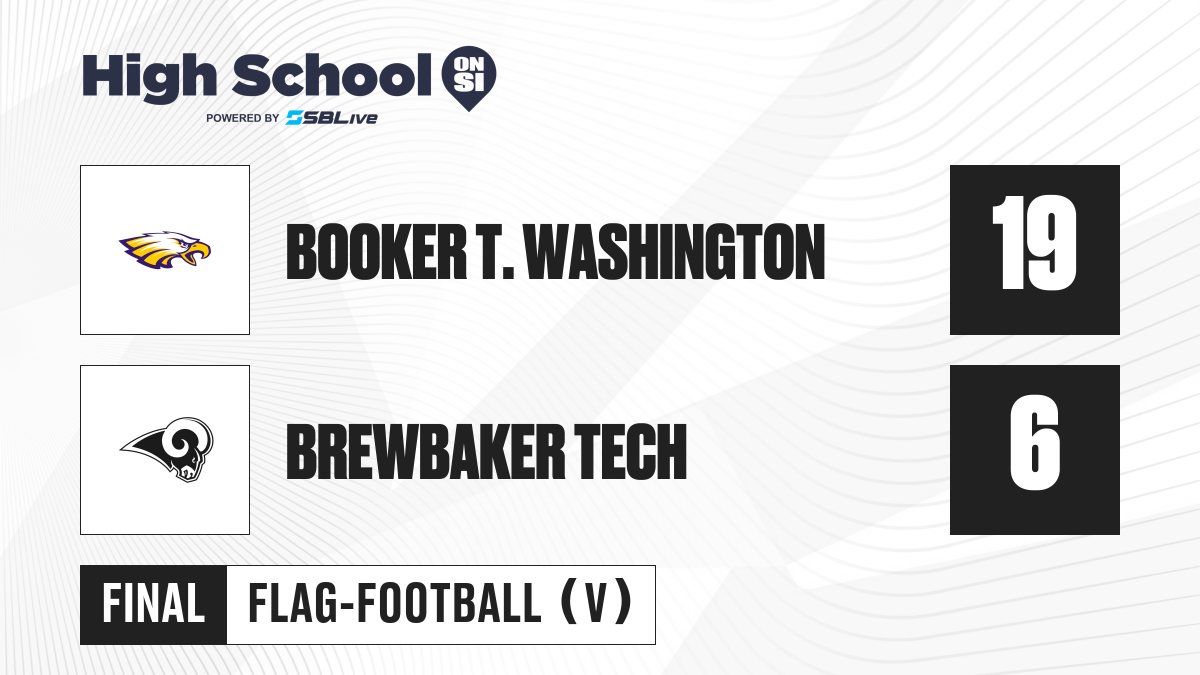 High School ON SI
POWERED BY SBLive

BOOKER T. WASHINGTON
19

BREWBAKER TECH
6

FINAL FLAG-FOOTBALL (V)